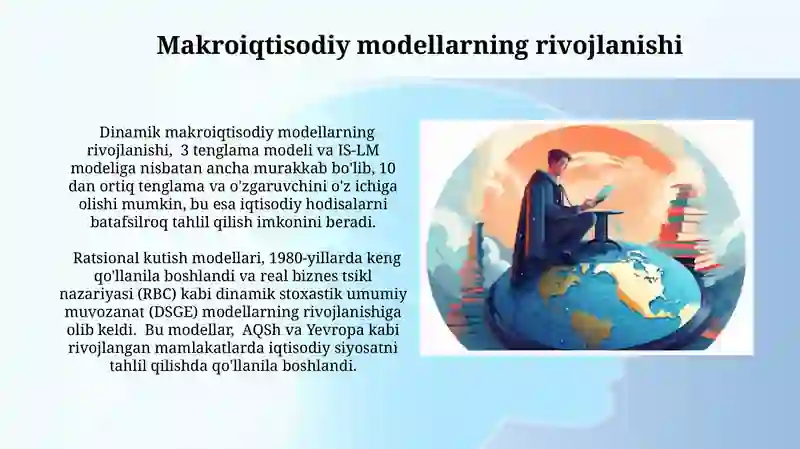 Makroiqtisodiy modellarning rivojlanishi

Dinamik makroiqtisodiy modellarning rivojlanishi, 3 tenglama modeli va IS-LM modeliga nisbatan ancha murakkab bo'lib, 10 dan ortiq tenglama va o'zgaruvchini o'z ichiga olishi mumkin, bu esa iqtisodiy hodisalarni batafsilroq tahlil qilish imkonini beradi.

Ratsional kutish modellari, 1980-yillarda keng qo'llanila boshlandi va real biznes tsikl nazariyasi (RBC) kabi dinamik stoxastik umumiy muvozanat (DSGE) modellarning rivojlanishiga olib keldi. Bu modellar, AQSh va Yevropa kabi rivojlangan mamlakatlarda iqtisodiy siyosatni tahlil qilishda qo'llanila boshlandi.